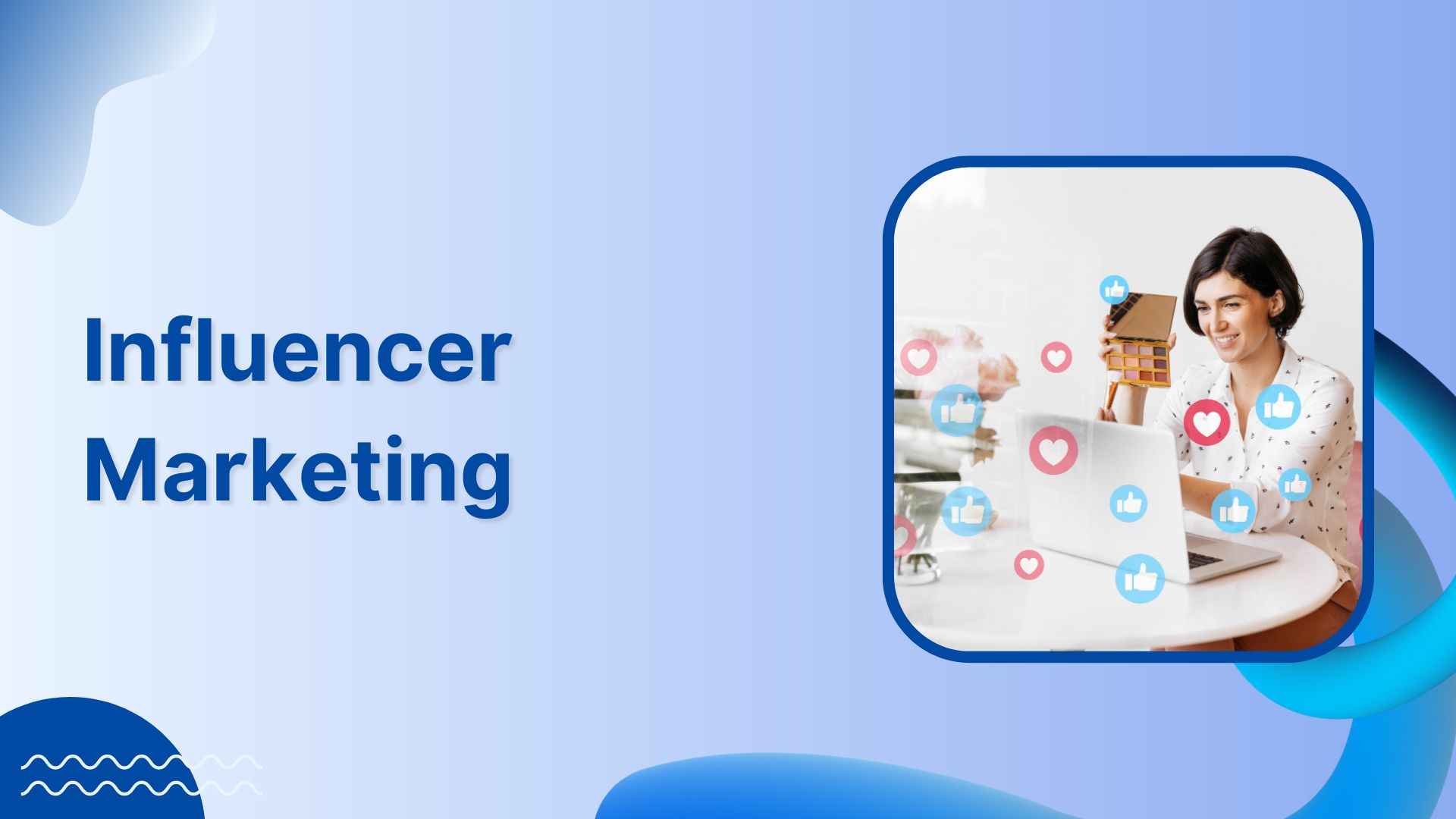 Influencer Marketing